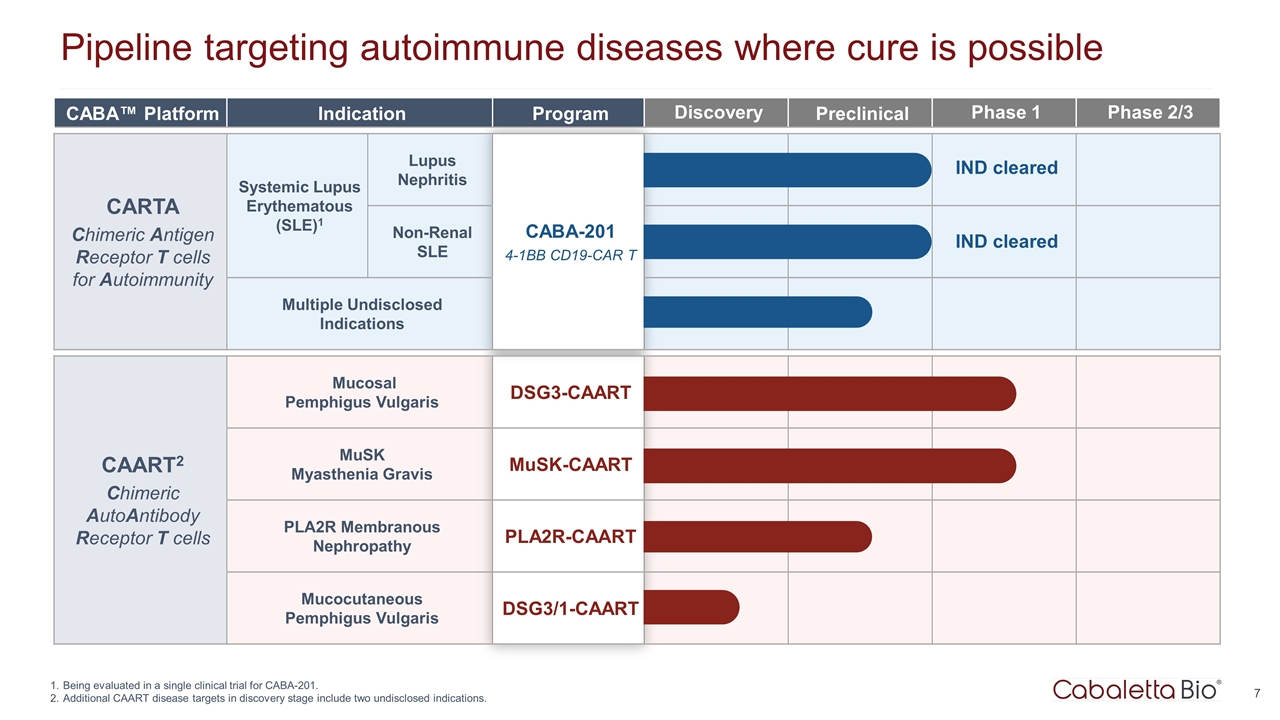 Pipeline targeting autoimmune diseases where cure is possible

| CABA™ Platform | Indication | | Program | Discovery | Preclinical | Phase 1 | Phase 2/3 |
|---|---|---|---|---|---|---|---|
| CARTA Chimeric Antigen Receptor T cells for Autoimmunity | Systemic Lupus Erythematous (SLE)$^1$ | Lupus Nephritis | CABA-201 4-1BB CD19-CAR T | | | IND cleared | |
| | | Non-Renal SLE | | | | IND cleared | |
| | Multiple Undisclosed Indications | | | | | | |
| CAART$^2$ Chimeric AutoAntibody Receptor T cells | Mucosal Pemphigus Vulgaris | | DSG3-CAART | | | | |
| | MuSK Myasthenia Gravis | | MuSK-CAART | | | | |
| | PLA2R Membranous Nephropathy | | PLA2R-CAART | | | | |
| | Mucocutaneous Pemphigus Vulgaris | | DSG3/1-CAART | | | | |

1. Being evaluated in a single clinical trial for CABA-201.
2. Additional CAART disease targets in discovery stage include two undisclosed indications.

Cabaletta Bio®

7